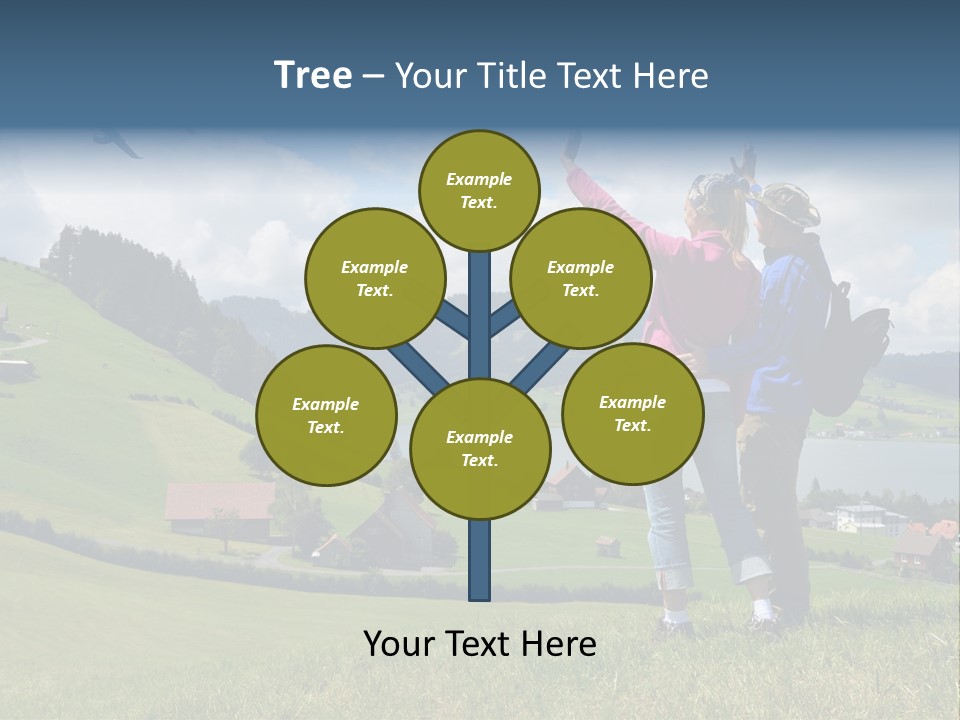 Tree – Your Title Text Here

Example Text.

Example Text.

Example Text.

Example Text.

Example Text.

Example Text.

Your Text Here